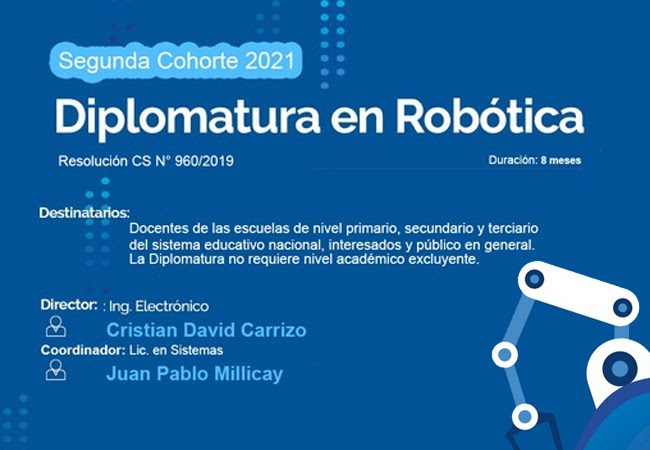 Segunda Cohorte 2021

Diplomatura en Robótica

Resolución CS N° 960/2019

Duración: 8 meses

Destinatarios:
Docentes de las escuelas de nivel primario, secundario y terciario del sistema educativo nacional, interesados y público en general. La Diplomatura no requiere nivel académico excluyente.

Director: : Ing. Electrónico
Cristian David Carrizo
Coordinador: Lic. en Sistemas
Juan Pablo Millicay